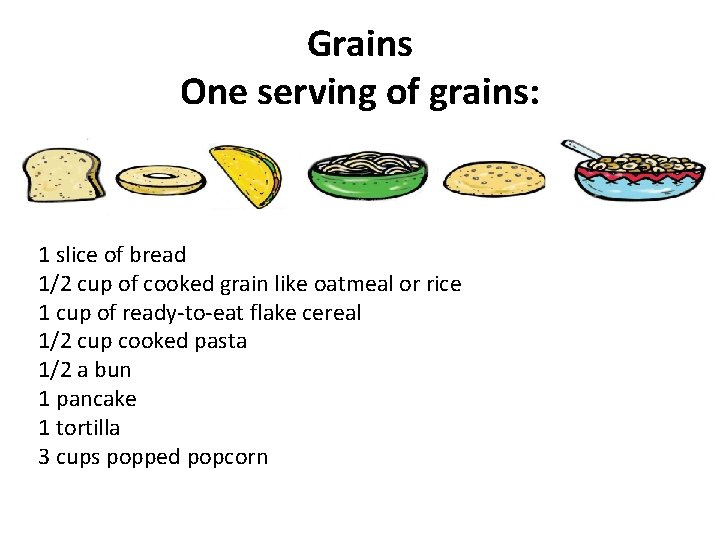 Grains
One serving of grains:

1 slice of bread
1/2 cup of cooked grain like oatmeal or rice
1 cup of ready-to-eat flake cereal
1/2 cup cooked pasta
1/2 a bun
1 pancake
1 tortilla
3 cups popped popcorn